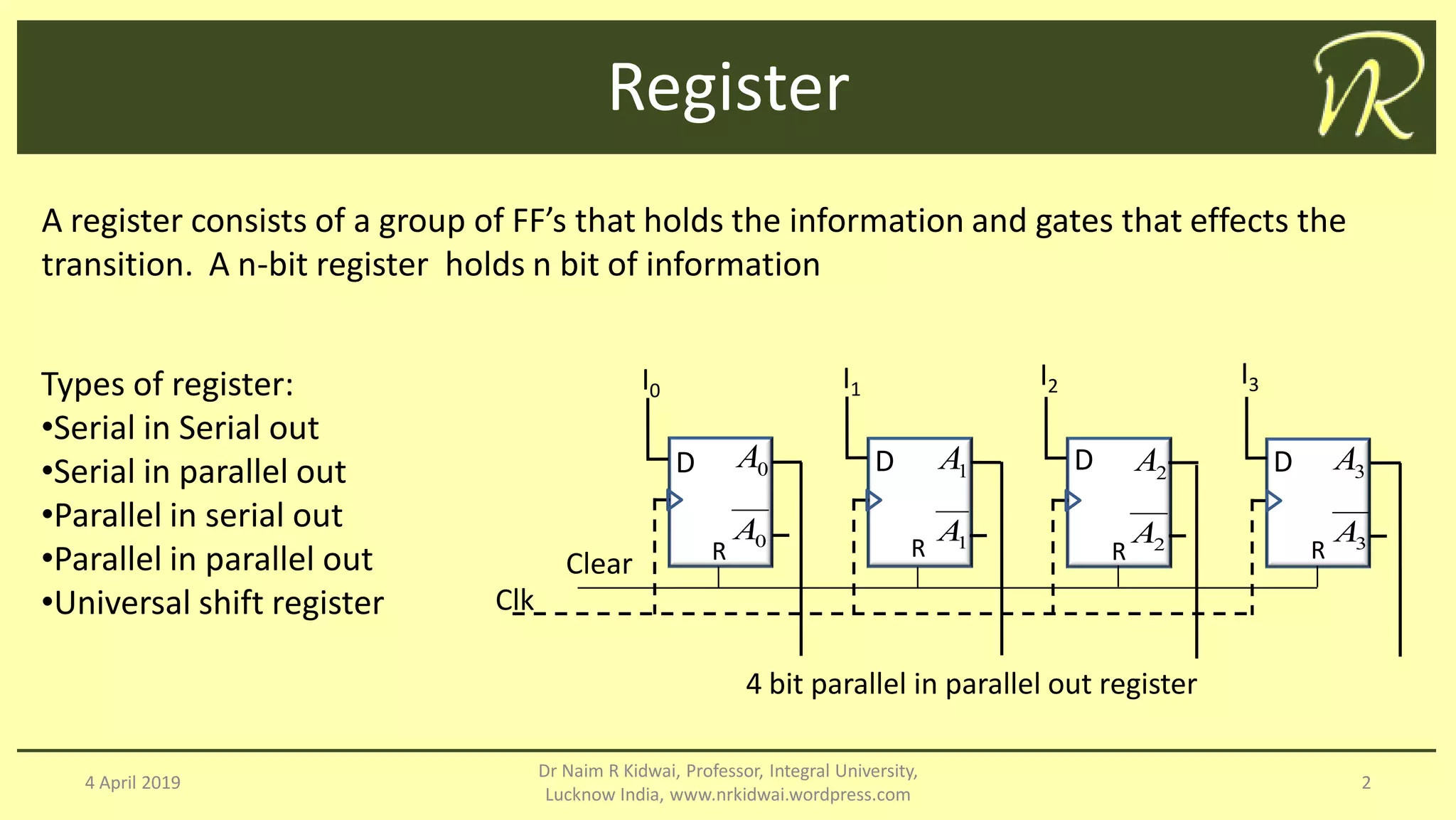 Register

NR

A register consists of a group of FF's that holds the information and gates that effects the transition. A n-bit register holds n bit of information

Types of register:
•Serial in Serial out
•Serial in parallel out
•Parallel in serial out
•Parallel in parallel out
•Universal shift register

$I_0$ $I_1$ $I_2$ $I_3$

D $A_0$ $\overline{A_0}$ R
D $A_1$ $\overline{A_1}$ R
D $A_2$ $\overline{A_2}$ R
D $A_3$ $\overline{A_3}$ R

Clear
Clk

4 bit parallel in parallel out register

4 April 2019

Dr Naim R Kidwai, Professor, Integral University, Lucknow India, www.nrkidwai.wordpress.com

2